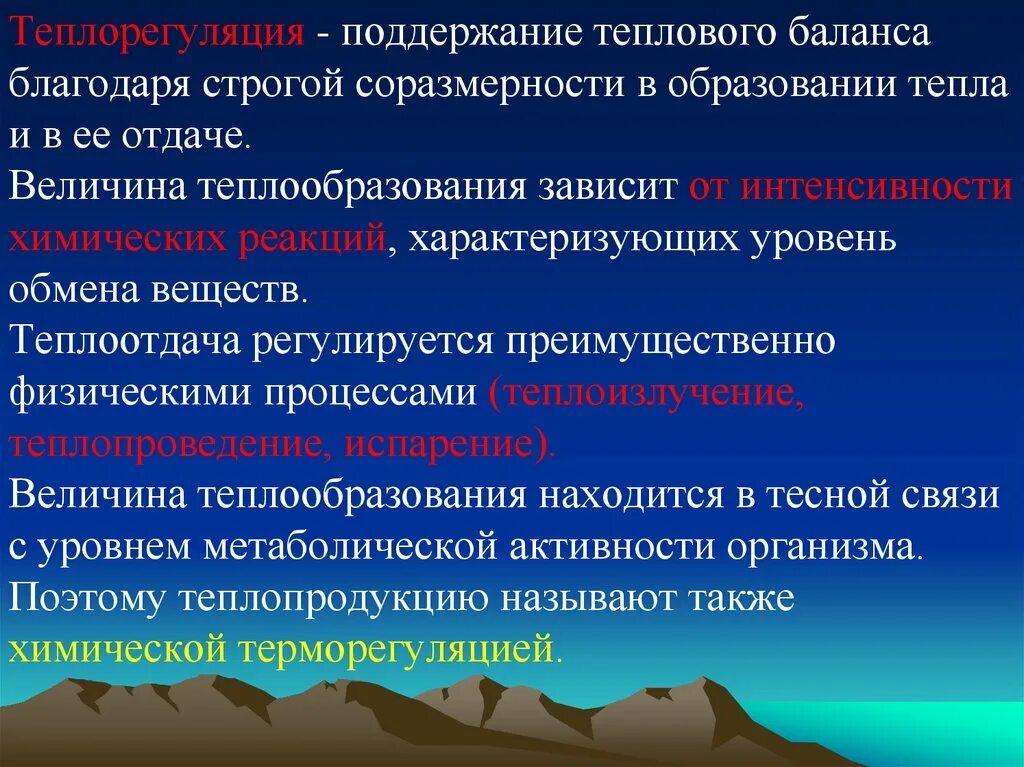 Теплорегуляция - поддержание теплового баланса благодаря строгой соразмерности в образовании тепла и в ее отдаче.
Величина теплообразования зависит от интенсивности химических реакций, характеризующих уровень обмена веществ.
Теплоотдача регулируется преимущественно физическими процессами (теплоизлучение, теплопроведение, испарение).
Величина теплообразования находится в тесной связи с уровнем метаболической активности организма.
Поэтому теплопродукцию называют также химической терморегуляцией.